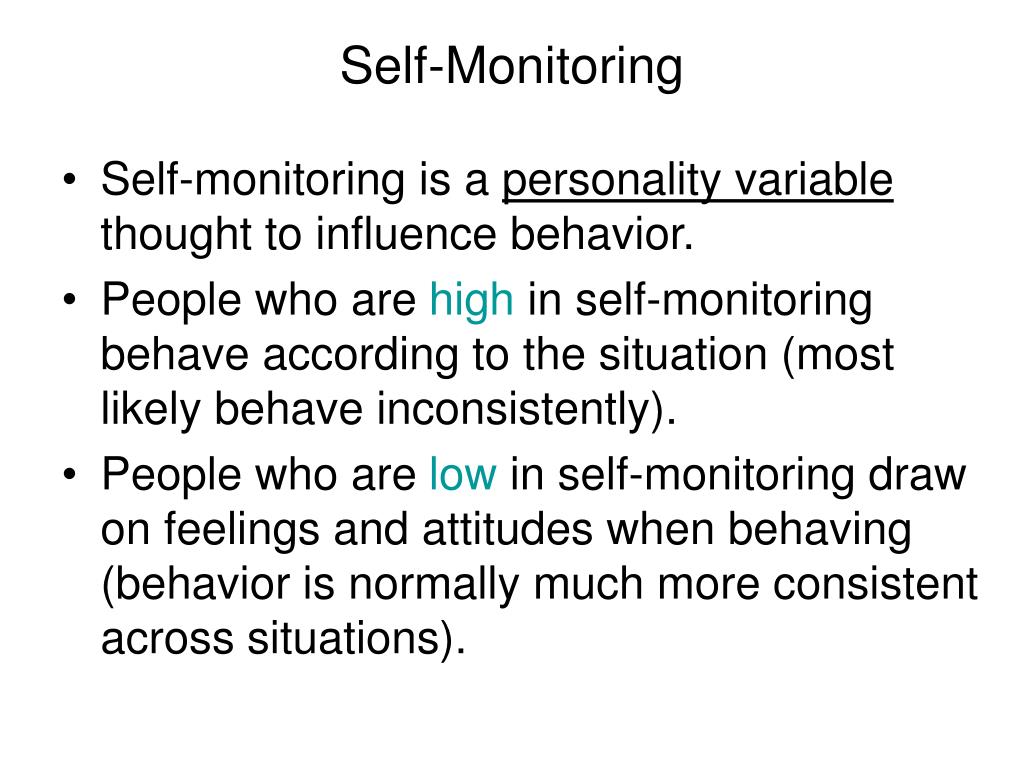 Self-Monitoring

• Self-monitoring is a personality variable thought to influence behavior.
• People who are high in self-monitoring behave according to the situation (most likely behave inconsistently).
• People who are low in self-monitoring draw on feelings and attitudes when behaving (behavior is normally much more consistent across situations).